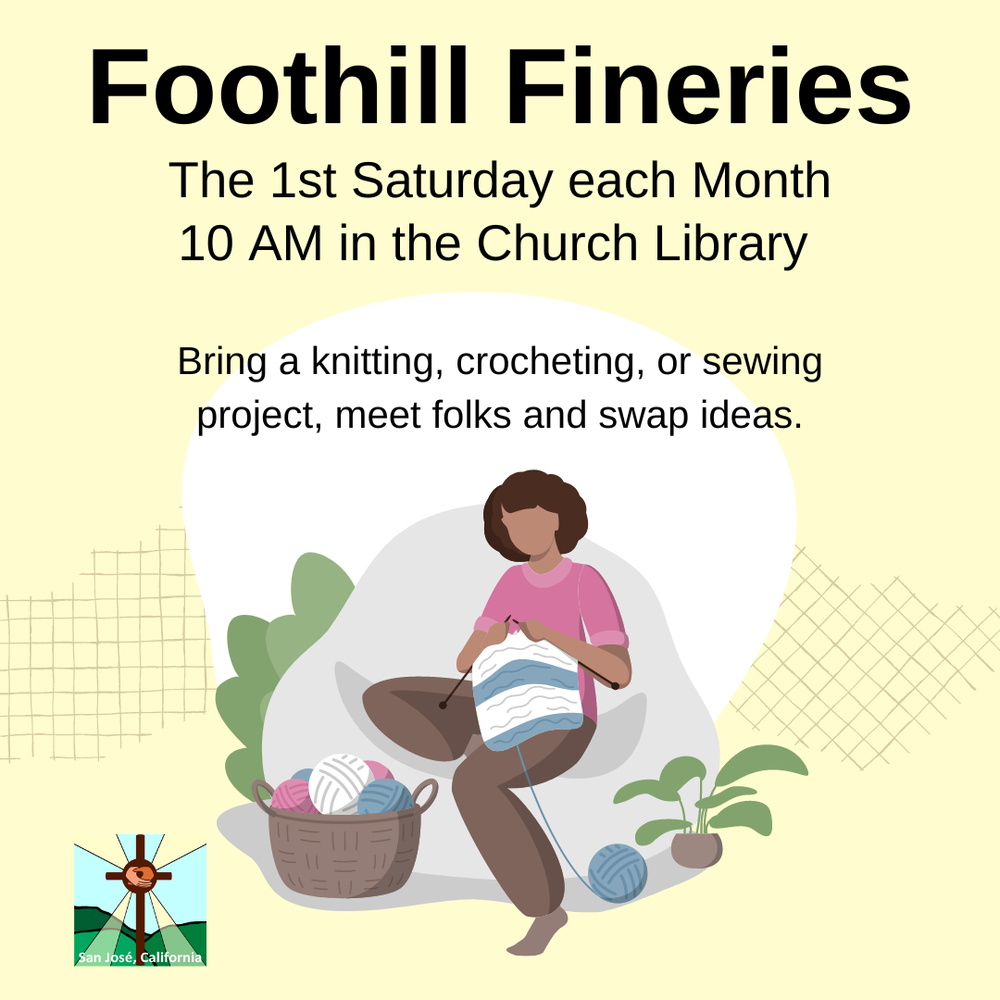 Foothill Fineries

The 1st Saturday each Month
10 AM in the Church Library

Bring a knitting, crocheting, or sewing project, meet folks and swap ideas.

San José, California